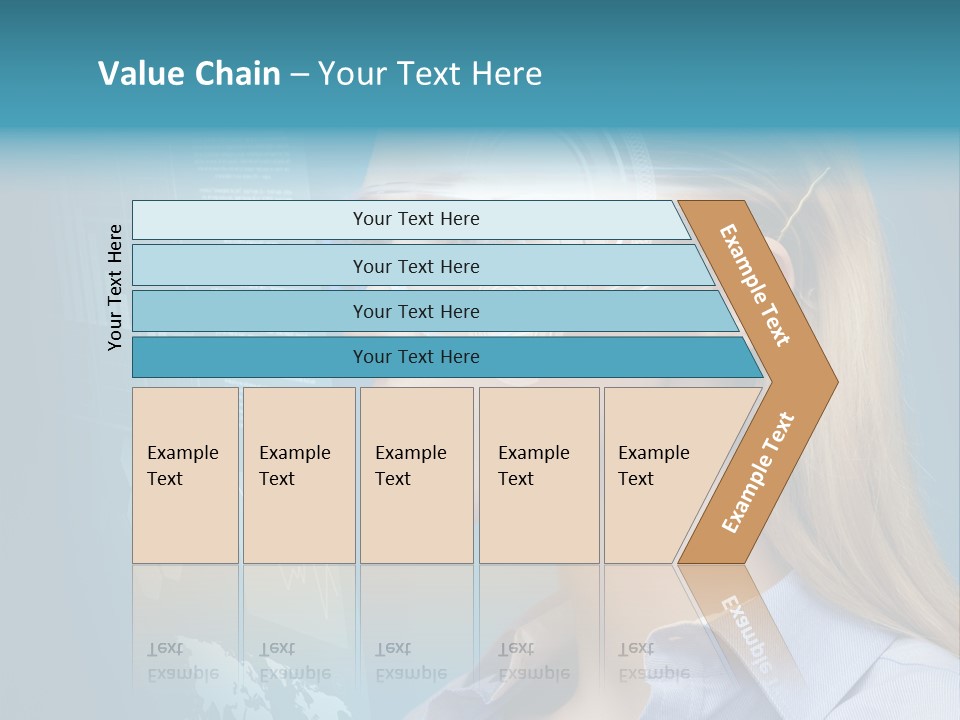 Value Chain – Your Text Here

Your Text Here

Your Text Here

Your Text Here

Your Text Here

Your Text Here

Example Text

Example Text

Example Text

Example Text

Example Text

Example Text

Example Text